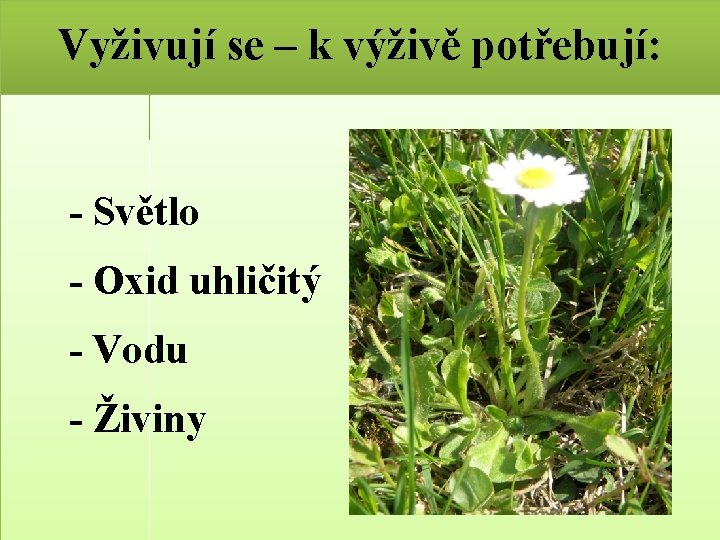 Vyživují se – k výživě potřebují:

- Světlo

- Oxid uhličitý

- Vodu

- Živiny